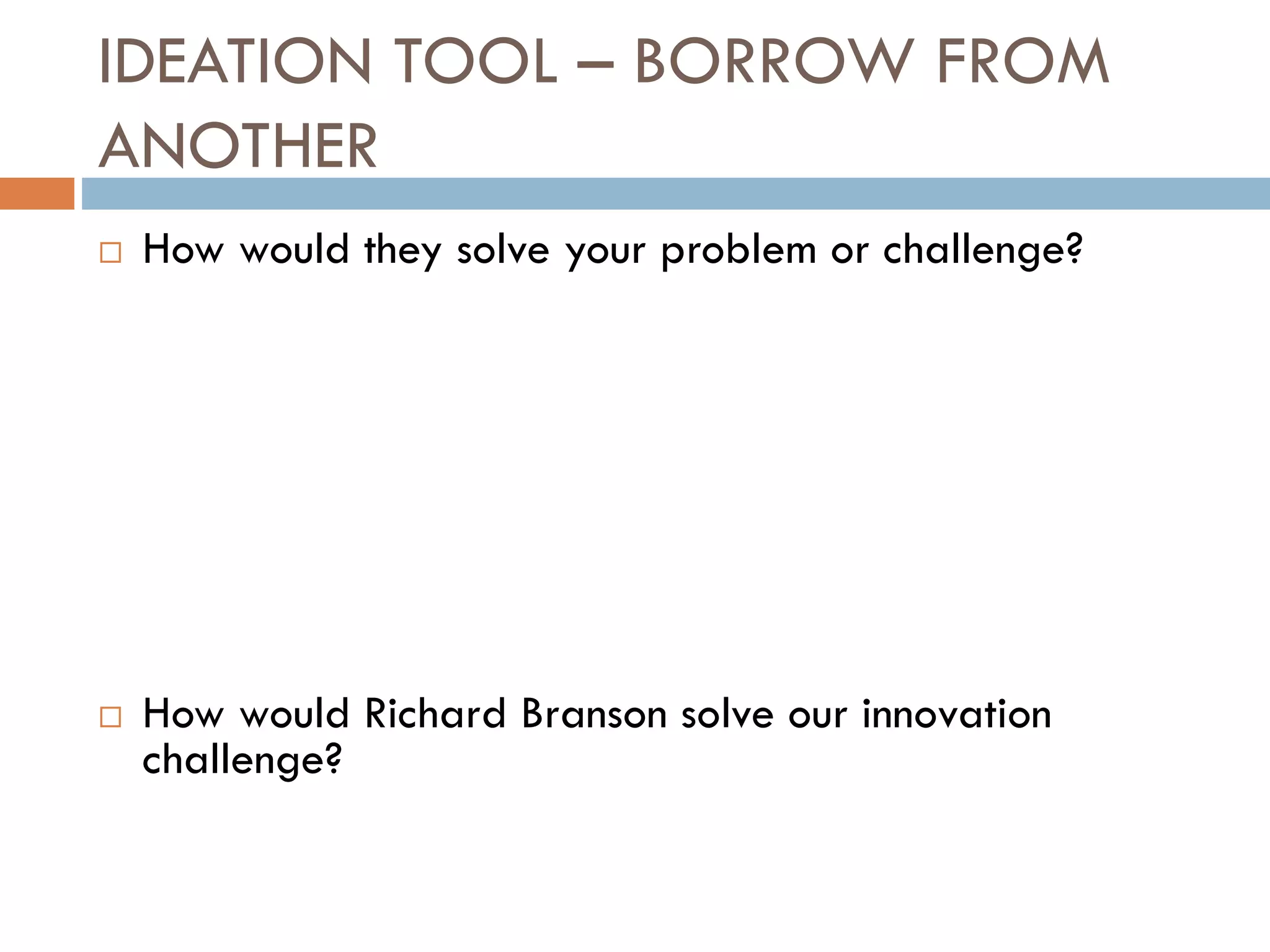 IDEATION TOOL – BORROW FROM ANOTHER

□ How would they solve your problem or challenge?

□ How would Richard Branson solve our innovation challenge?